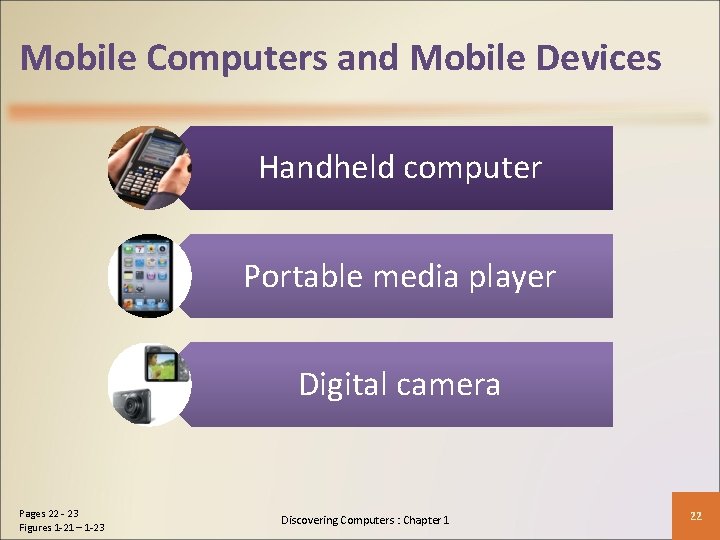 Mobile Computers and Mobile Devices

Handheld computer

Portable media player

Digital camera

Pages 22 - 23
Figures 1-21 – 1-23

Discovering Computers : Chapter 1

22